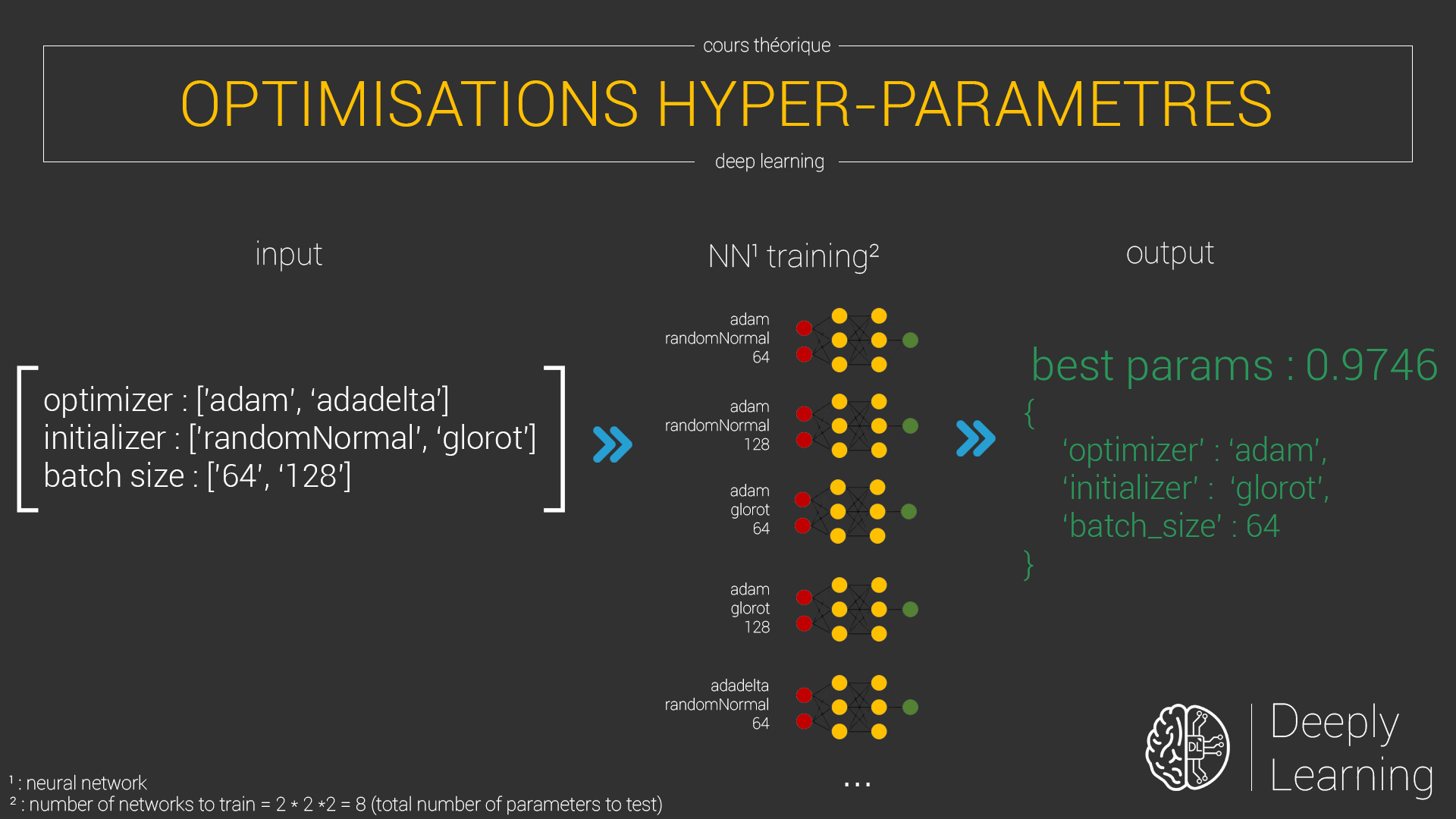 cours théorique

OPTIMISATIONS HYPER-PARAMETRES

deep learning

input

optimizer : ['adam', 'adadelta']
initializer : ['randomNormal', 'glorot']
batch size : ['64', '128']

NN¹ training²

adam
randomNormal
64

adam
randomNormal
128

adam
glorot
64

adam
glorot
128

adadelta
randomNormal
64

...

output

best params : 0.9746
{
'optimizer' : 'adam',
'initializer' : 'glorot',
'batch_size' : 64
}

DL

Deeply Learning

¹ : neural network
² : number of networks to train = 2 * 2 *2 = 8 (total number of parameters to test)